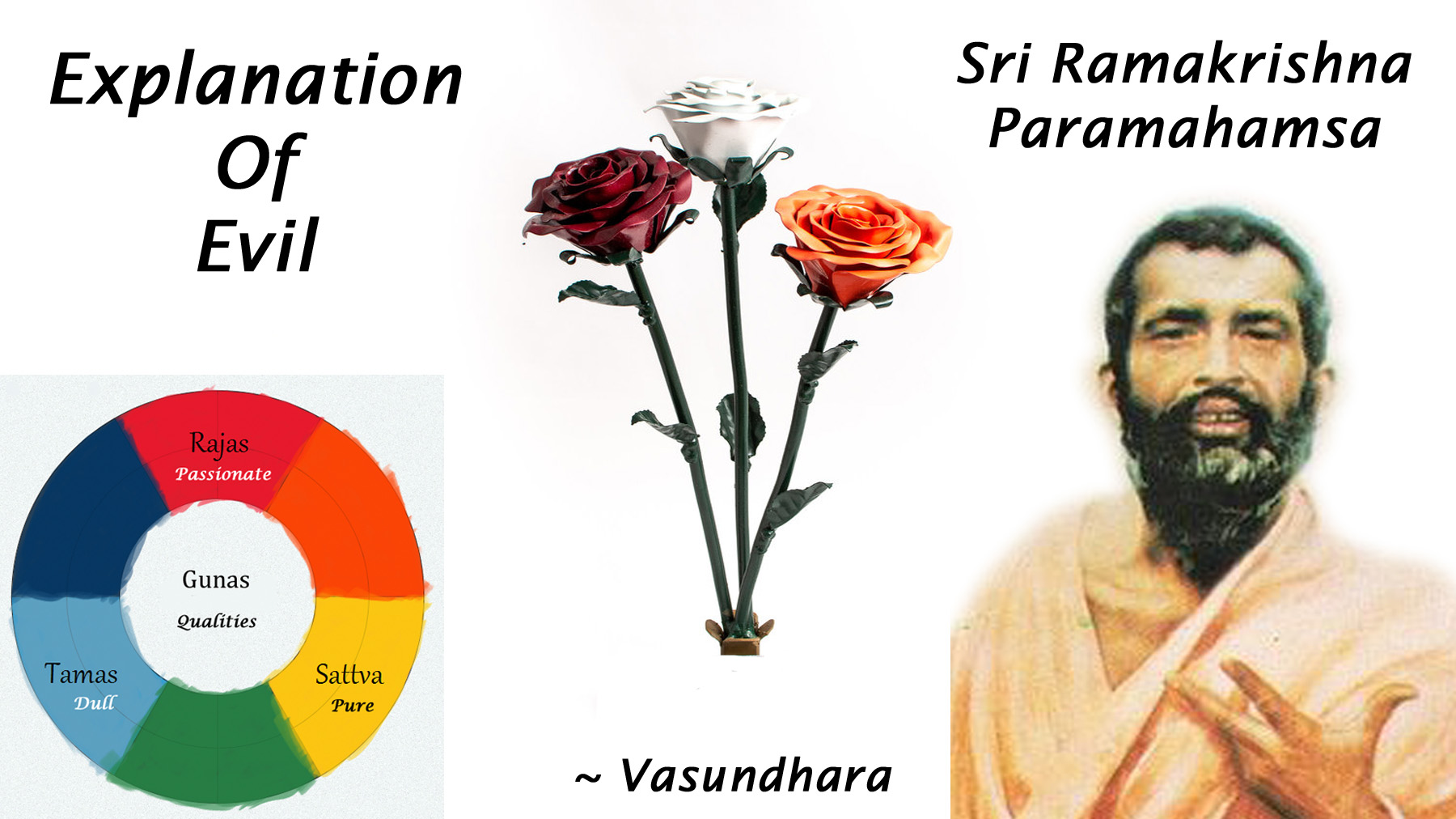 Explanation
Of
Evil

Sri Ramakrishna
Paramahamsa

Rajas
Passionate

Gunas
Qualities

Tamas
Dull

Sattva
Pure

~ Vasundhara